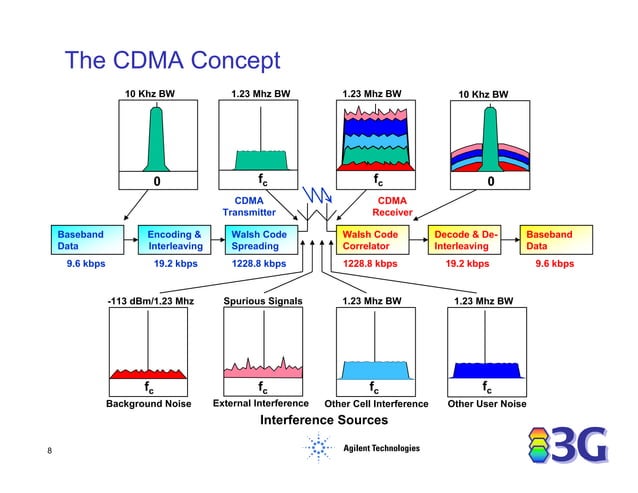 The CDMA Concept

10 Khz BW

0

1.23 Mhz BW

$f_c$

1.23 Mhz BW

$f_c$

10 Khz BW

0

CDMA Transmitter

CDMA Receiver

Baseband Data

9.6 kbps

Encoding & Interleaving

19.2 kbps

Walsh Code Spreading

1228.8 kbps

Walsh Code Correlator

1228.8 kbps

Decode & De-Interleaving

19.2 kbps

Baseband Data

9.6 kbps

-113 dBm/1.23 Mhz

$f_c$

Background Noise

Spurious Signals

$f_c$

External Interference

1.23 Mhz BW

$f_c$

Other Cell Interference

1.23 Mhz BW

$f_c$

Other User Noise

Interference Sources

8

Agilent Technologies

3G